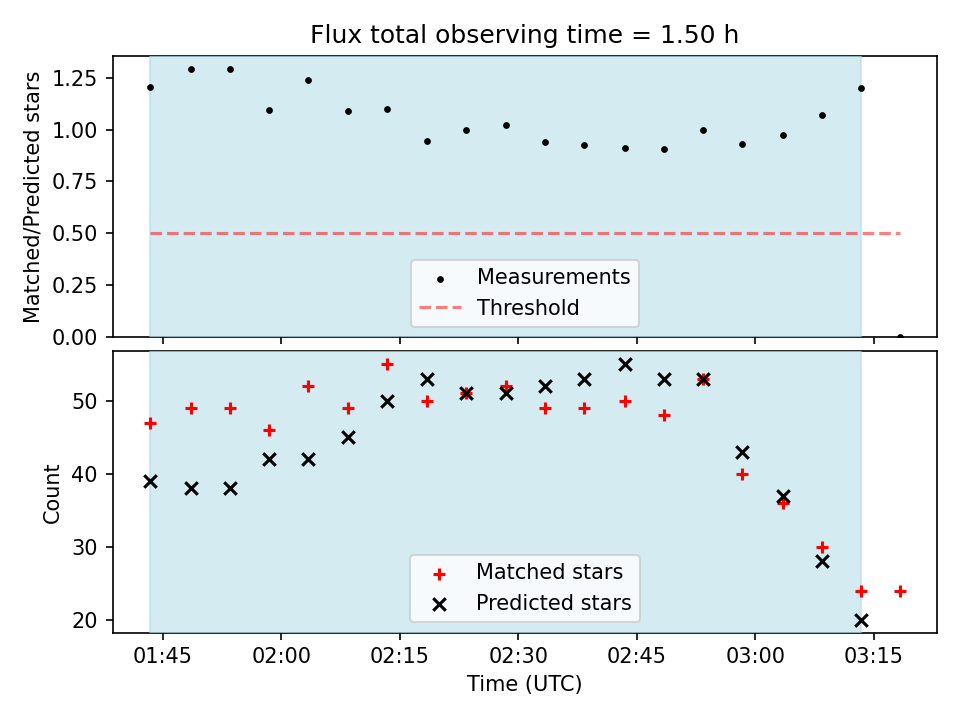 Flux total observing time = 1.50 h

Matched/Predicted stars

1.25
1.00
0.75
0.50
0.25
0.00

Measurements
Threshold

Count

50
40
30
20

Matched stars
Predicted stars

01:45
02:00
02:15
02:30
02:45
03:00
03:15

Time (UTC)